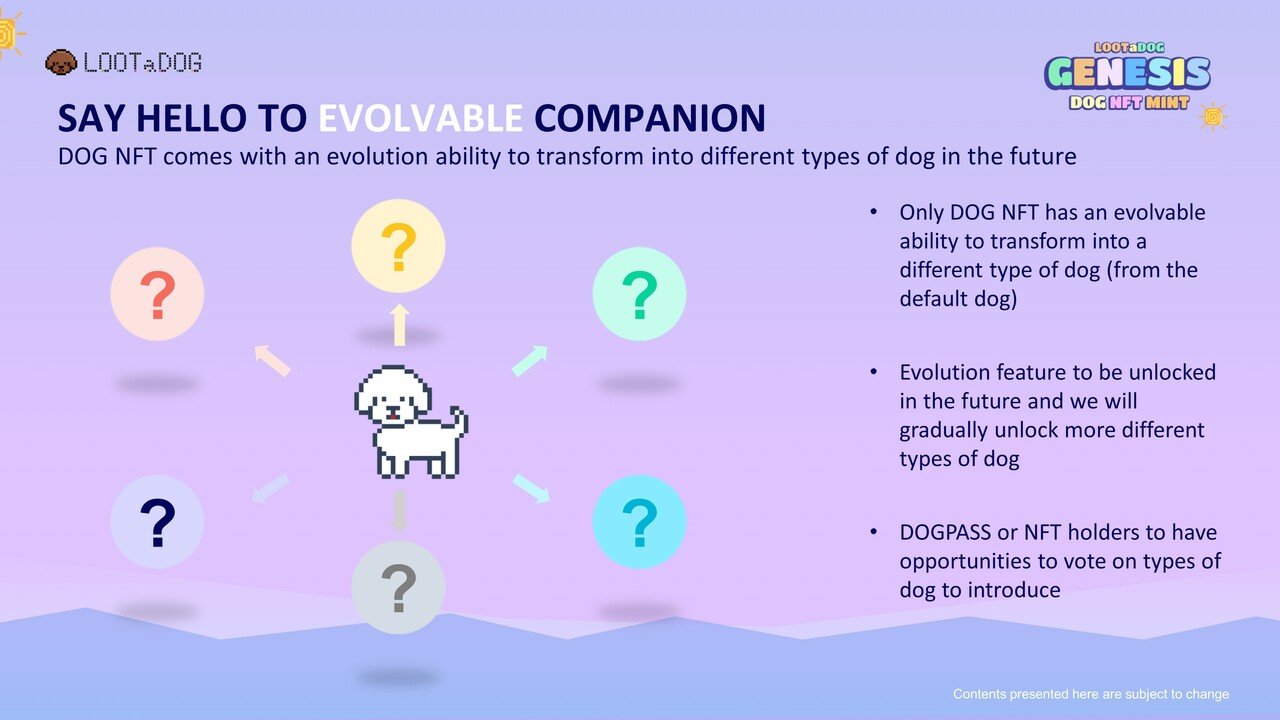 LOOTaDOG

LOOTaDOG
GENESIS
DOG NFT MINT

SAY HELLO TO EVOLVABLE COMPANION

DOG NFT comes with an evolution ability to transform into different types of dog in the future

?

?

?

?

?

?

• Only DOG NFT has an evolvable ability to transform into a different type of dog (from the default dog)

• Evolution feature to be unlocked in the future and we will gradually unlock more different types of dog

• DOGPASS or NFT holders to have opportunities to vote on types of dog to introduce

Contents presented here are subject to change